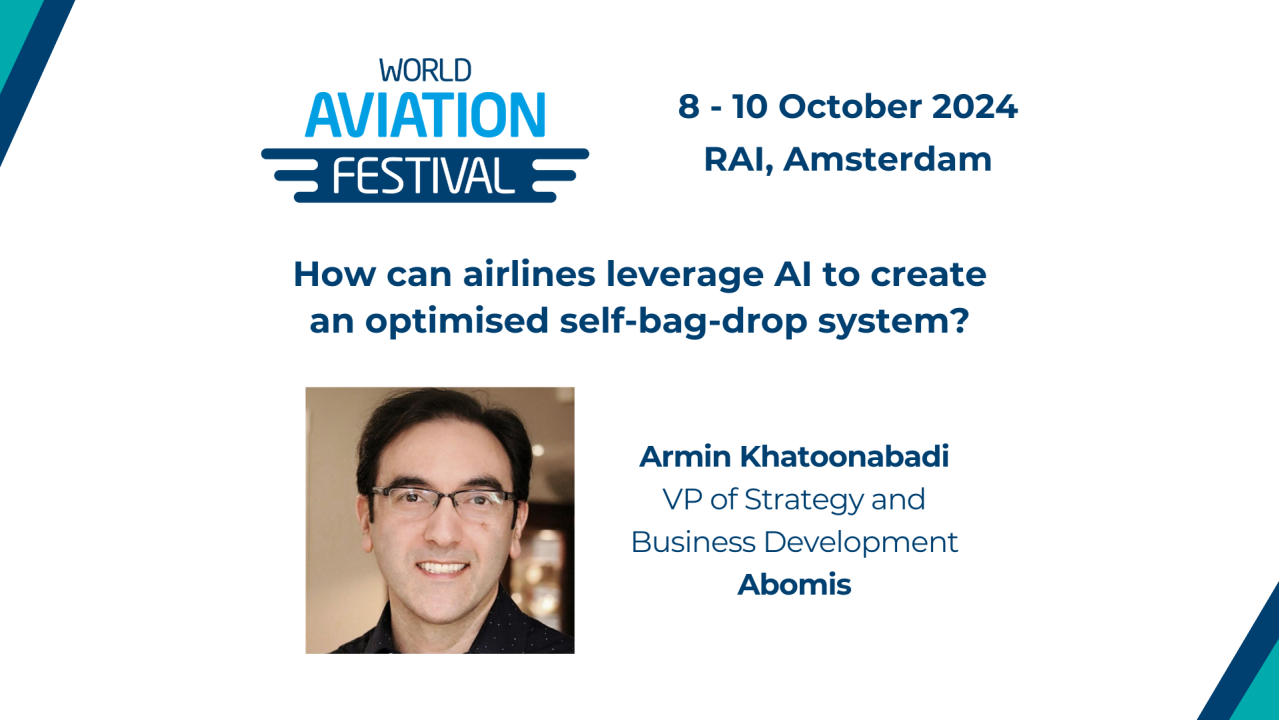 WORLD
AVIATION
FESTIVAL

8 - 10 October 2024
RAI, Amsterdam

How can airlines leverage AI to create an optimised self-bag-drop system?

Armin Khatoonabadi
VP of Strategy and Business Development
Abomis